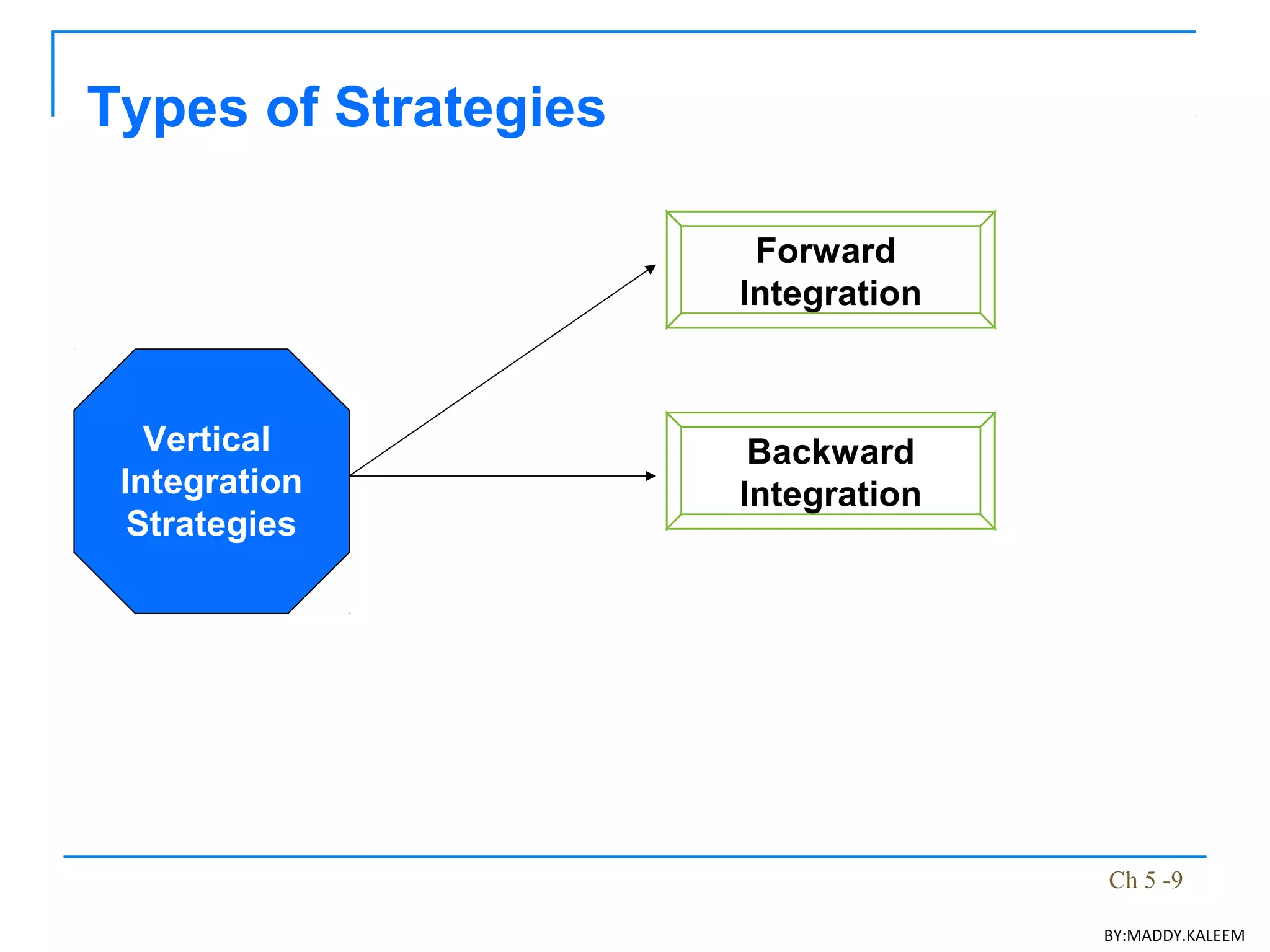 Types of Strategies

Vertical Integration Strategies

Forward Integration

Backward Integration

Ch 5 -9

BY:MADDY.KALEEM